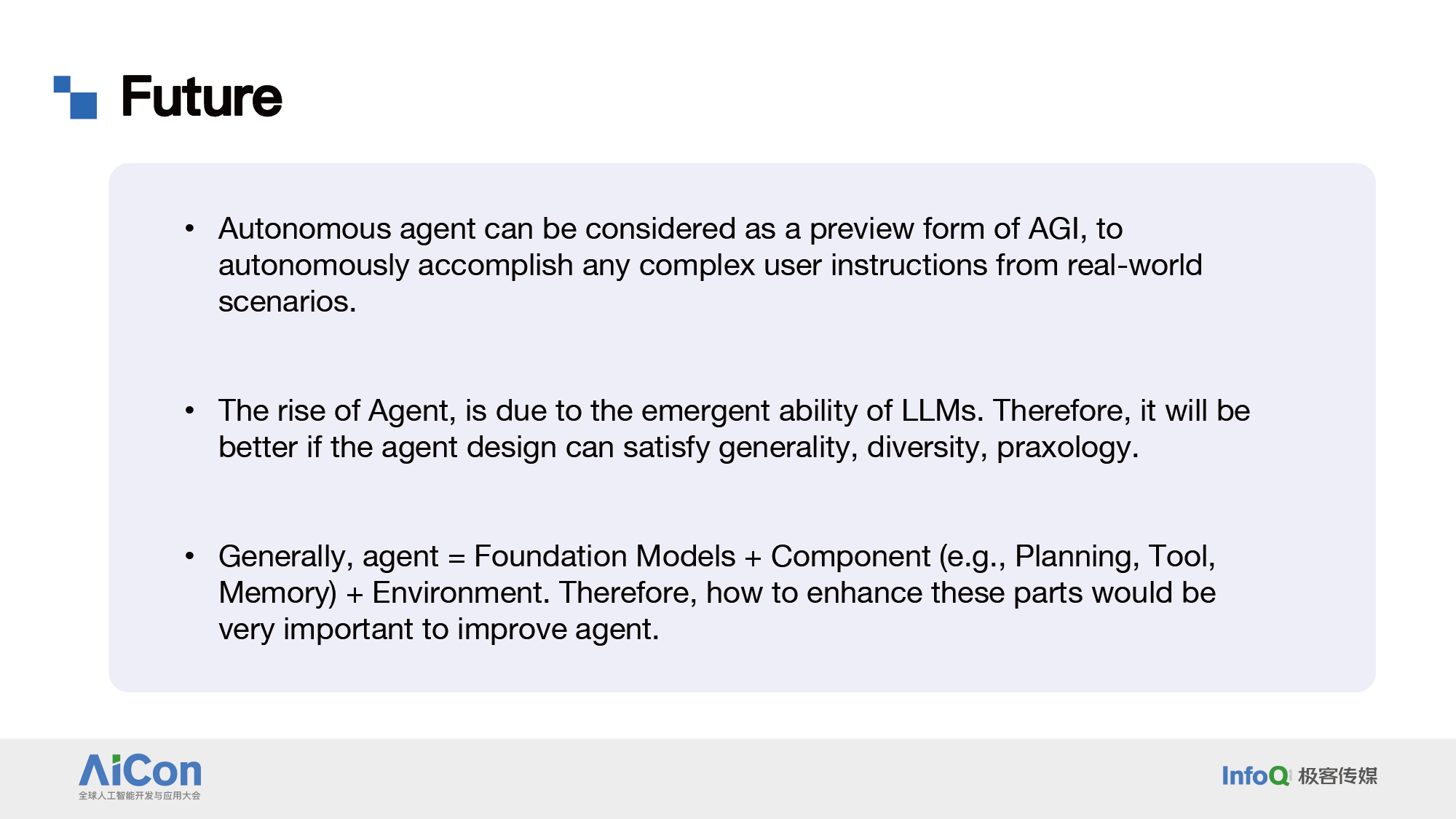 Future

• Autonomous agent can be considered as a preview form of AGI, to autonomously accomplish any complex user instructions from real-world scenarios.

• The rise of Agent, is due to the emergent ability of LLMs. Therefore, it will be better if the agent design can satisfy generality, diversity, praxology.

• Generally, agent = Foundation Models + Component (e.g., Planning, Tool, Memory) + Environment. Therefore, how to enhance these parts would be very important to improve agent.

AiCon
全球人工智能开发与应用大会

InfoQ 极客传媒